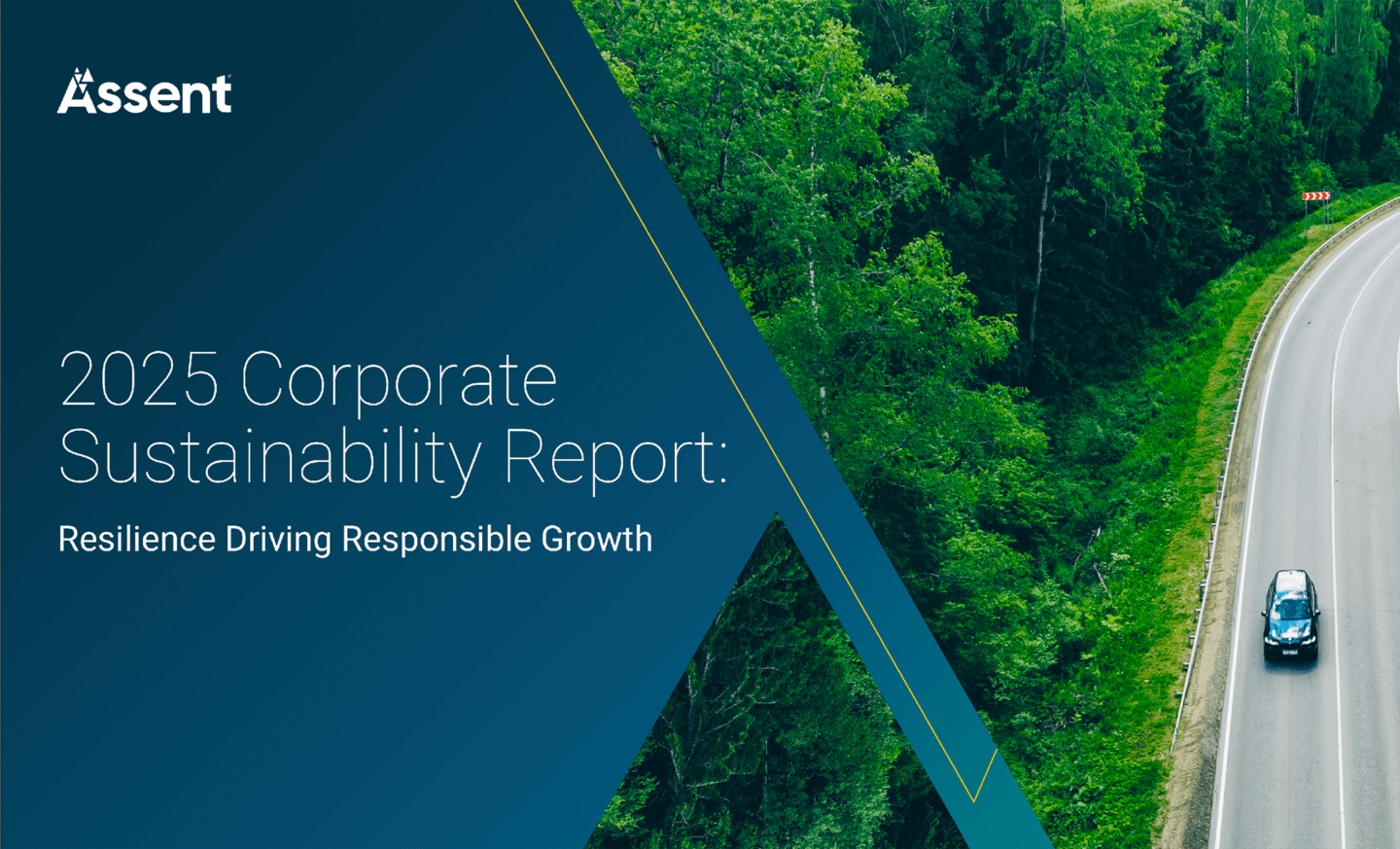 Assent

2025 Corporate Sustainability Report:

Resilience Driving Responsible Growth